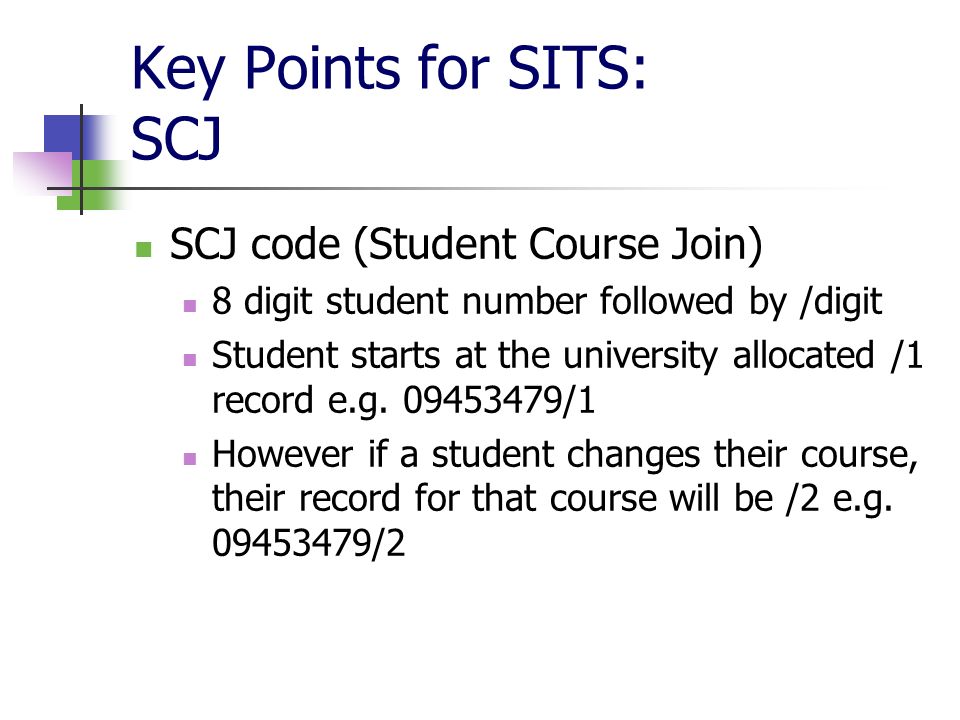 Key Points for SITS:
SCJ

SCJ code (Student Course Join)

8 digit student number followed by /digit

Student starts at the university allocated /1 record e.g. 09453479/1

However if a student changes their course, their record for that course will be /2 e.g. 09453479/2